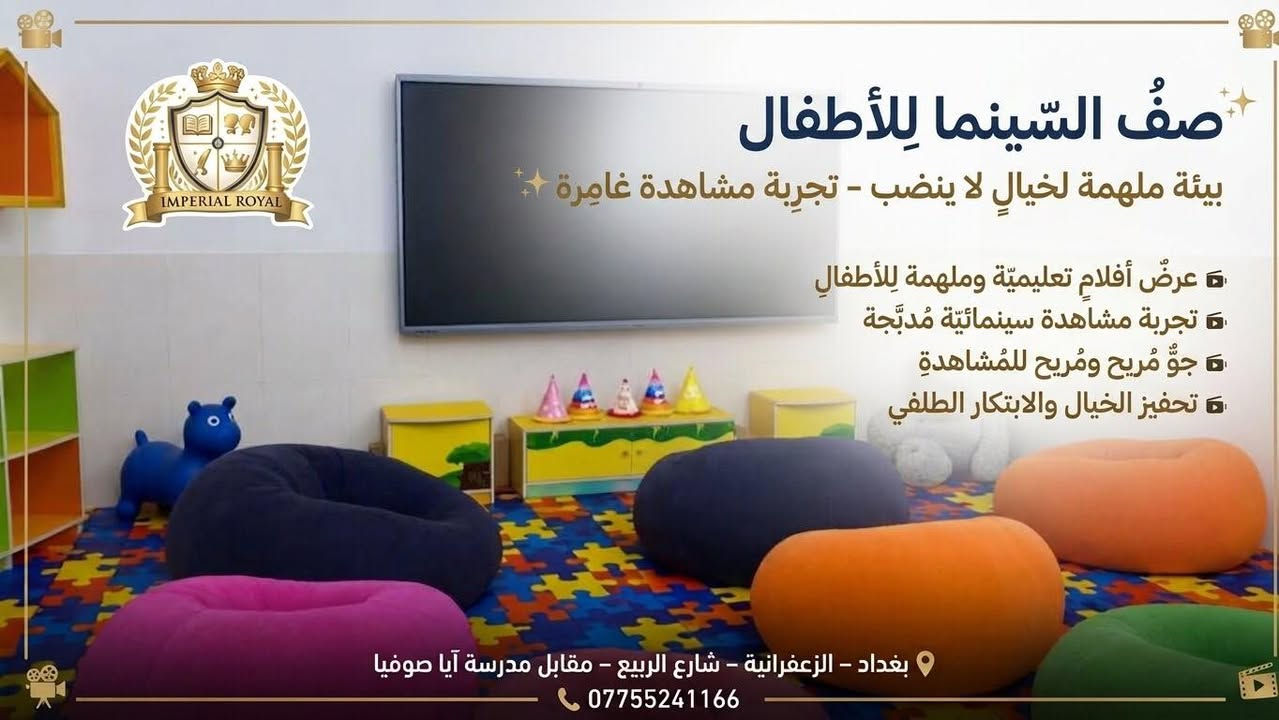 IMPERIAL ROYAL

صفُ السّينما لِلأطفال

بيئة ملهمة لخيالٍ لا ينضب - تجرِبة مشاهدة غامِرة

عرضٌ أفلامٍ تعليميّة وملهمة لِلأطفالِ
تجربة مشاهدة سينمائيّة مُدبَّجة
جوٌّ مُريح ومُريح للمُشاهدةِ
تحفيز الخيال والابتكار الطلفي

بغداد - الزعفرانية - شارع الربيع - مقابل مدرسة آيا صوفيا
07755241166